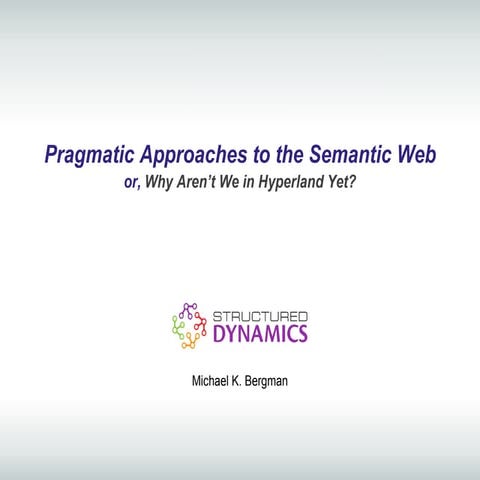 Pragmatic Approaches to the Semantic Web
or, Why Aren't We in Hyperland Yet?

STRUCTURED
DYNAMICS

Michael K. Bergman